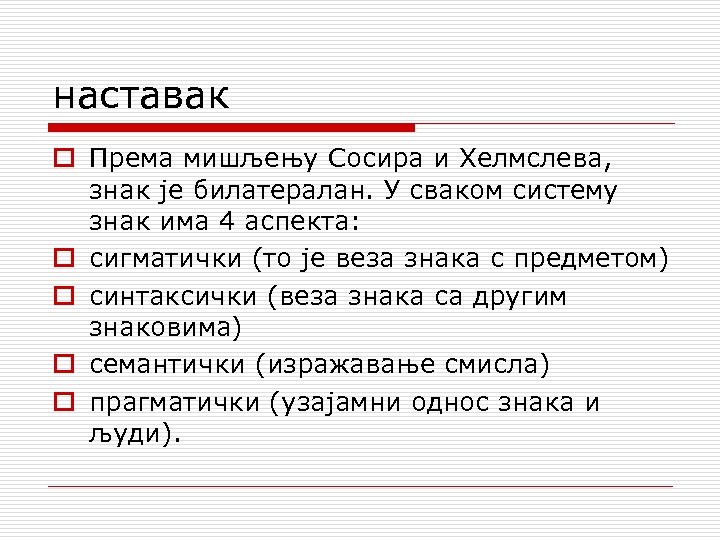 наставак

Према мишљењу Сосира и Хелмслева, знак је билатералан. У сваком систему знак има 4 аспекта:

сигматички (то је веза знака с предметом)

синтаксички (веза знака са другим знаковима)

семантички (изражавање смисла)

прагматички (узајамни однос знака и људи).